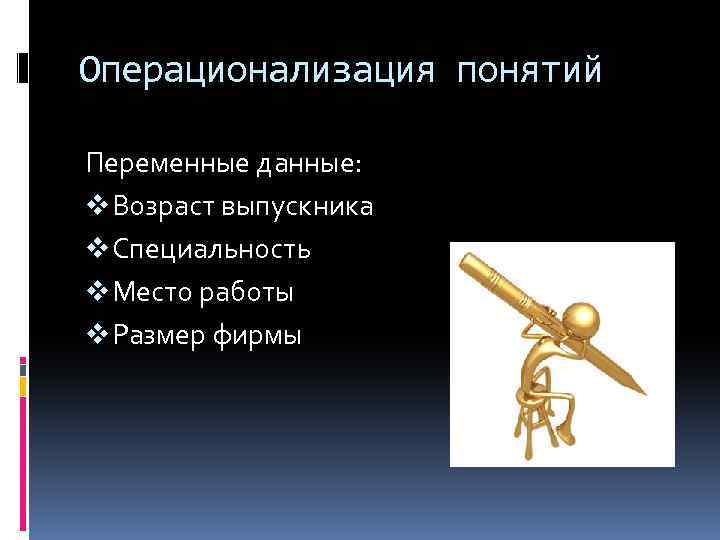 Операционализация понятий

Переменные данные:
❖ Возраст выпускника
❖ Специальность
❖ Место работы
❖ Размер фирмы